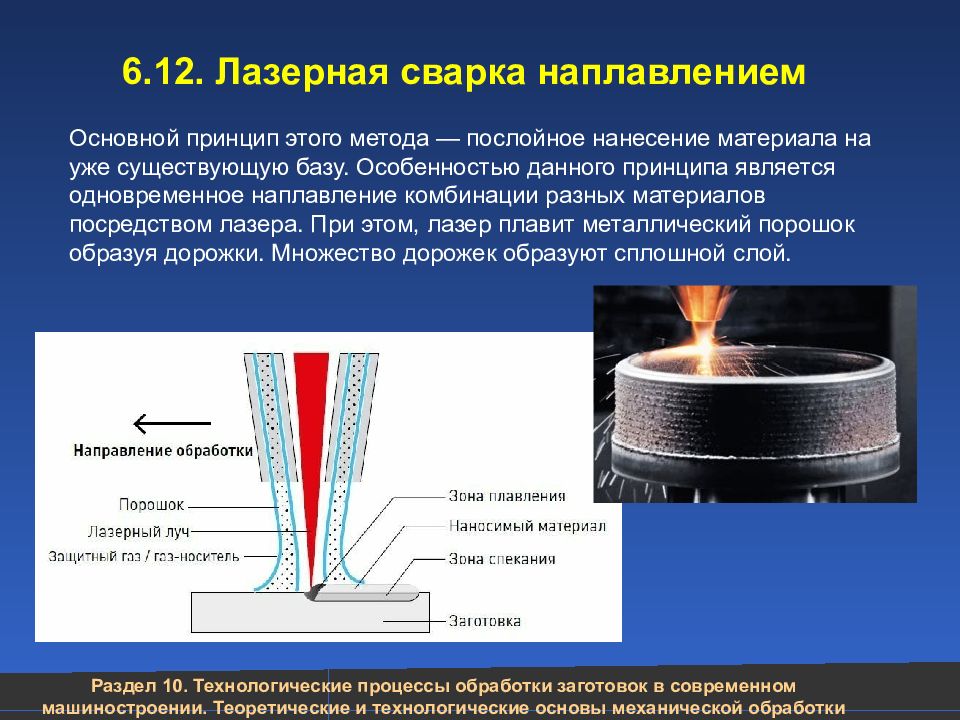 6.12. Лазерная сварка наплавлением

Основной принцип этого метода — послойное нанесение материала на уже существующую базу. Особенностью данного принципа является одновременное наплавление комбинации разных материалов посредством лазера. При этом, лазер плавит металлический порошок образуя дорожки. Множество дорожек образуют сплошной слой.

Направление обработки

Порошок

Лазерный луч

Защитный газ / газ-носитель

Зона плавления

Наносимый материал

Зона спекания

Заготовка

Раздел 10. Технологические процессы обработки заготовок в современном машиностроении. Теоретические и технологические основы механической обработки